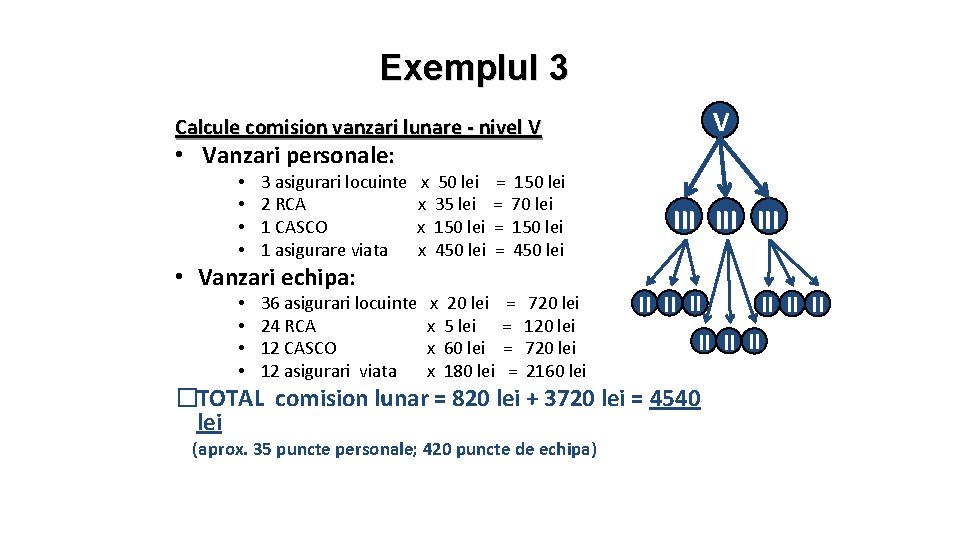 Exemplul 3

Calcule comision vanzari lunare - nivel V

• Vanzari personale:

• 3 asigurari locuinte x 50 lei = 150 lei
• 2 RCA x 35 lei = 70 lei
• 1 CASCO x 150 lei = 150 lei
• 1 asigurare viata x 450 lei = 450 lei

• Vanzari echipa:

• 36 asigurari locuinte x 20 lei = 720 lei
• 24 RCA x 5 lei = 120 lei
• 12 CASCO x 60 lei = 720 lei
• 12 asigurari viata x 180 lei = 2160 lei

�TOTAL comision lunar = 820 lei + 3720 lei = 4540 lei

(aprox. 35 puncte personale; 420 puncte de echipa)

V

III III III

II II II II II II

II II II